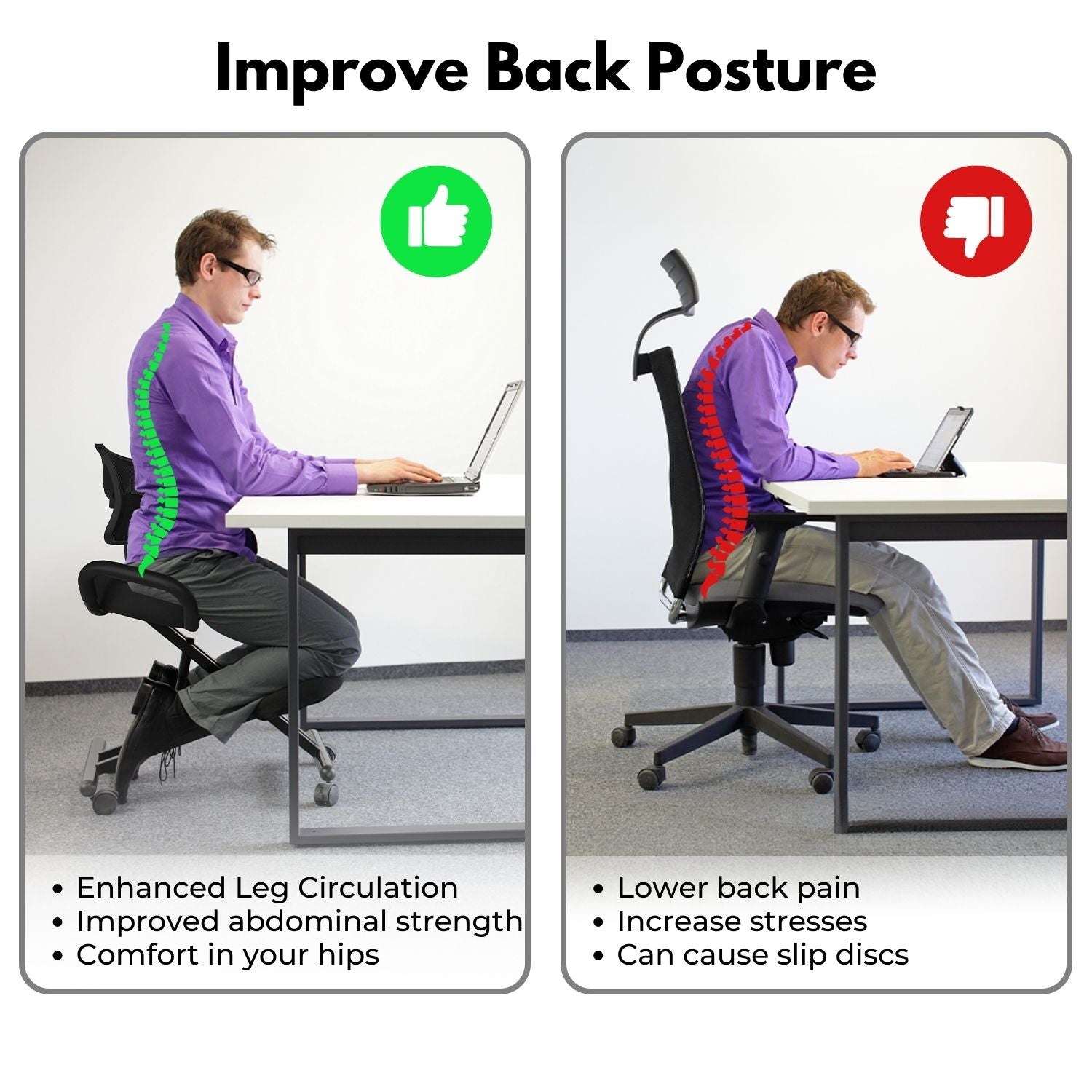 Improve Back Posture

• Enhanced Leg Circulation
• Improved abdominal strength
• Comfort in your hips

• Lower back pain
• Increase stresses
• Can cause slip discs